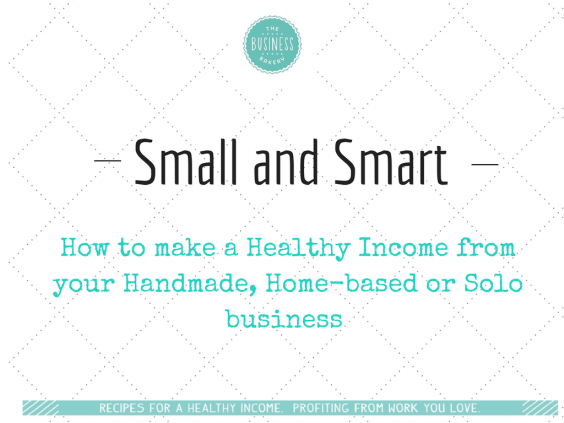 THE
BUSINESS
BAKERY

— Small and Smart —

How to make a Healthy Income from your Handmade, Home-based or Solo business

RECIPES FOR A HEALTHY INCOME. PROFITING FROM WORK YOU LOVE.